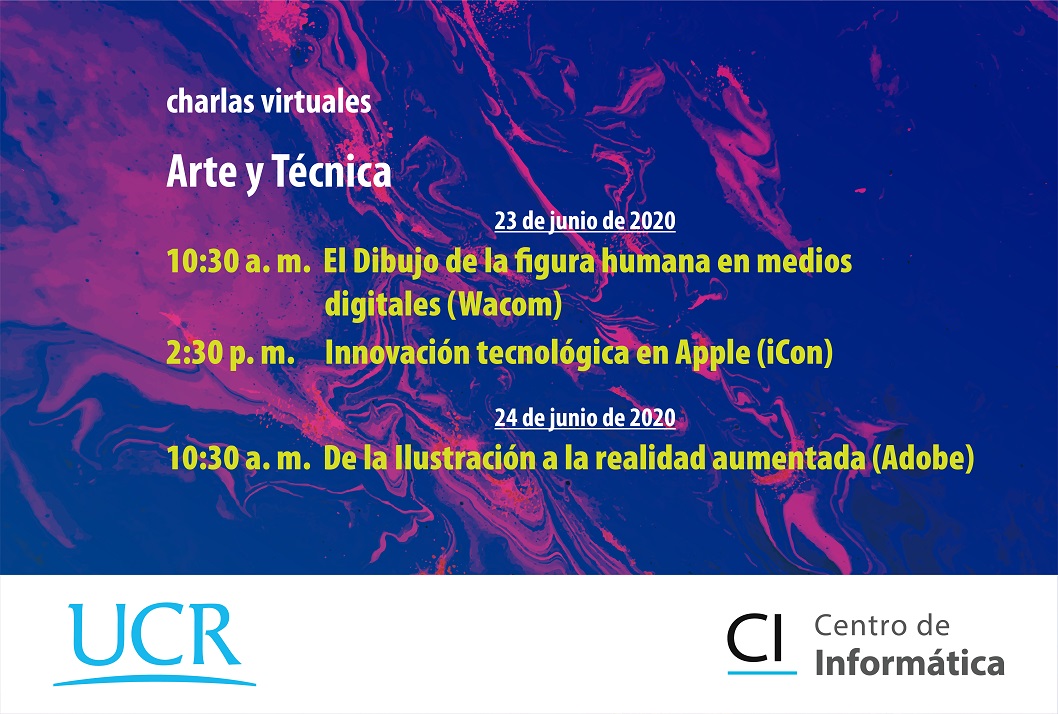 charlas virtuales

Arte y Técnica

23 de junio de 2020

10:30 a. m. El Dibujo de la figura humana en medios digitales (Wacom)

2:30 p. m. Innovación tecnológica en Apple (iCon)

24 de junio de 2020

10:30 a. m. De la Ilustración a la realidad aumentada (Adobe)

UCR

CI Centro de Informática